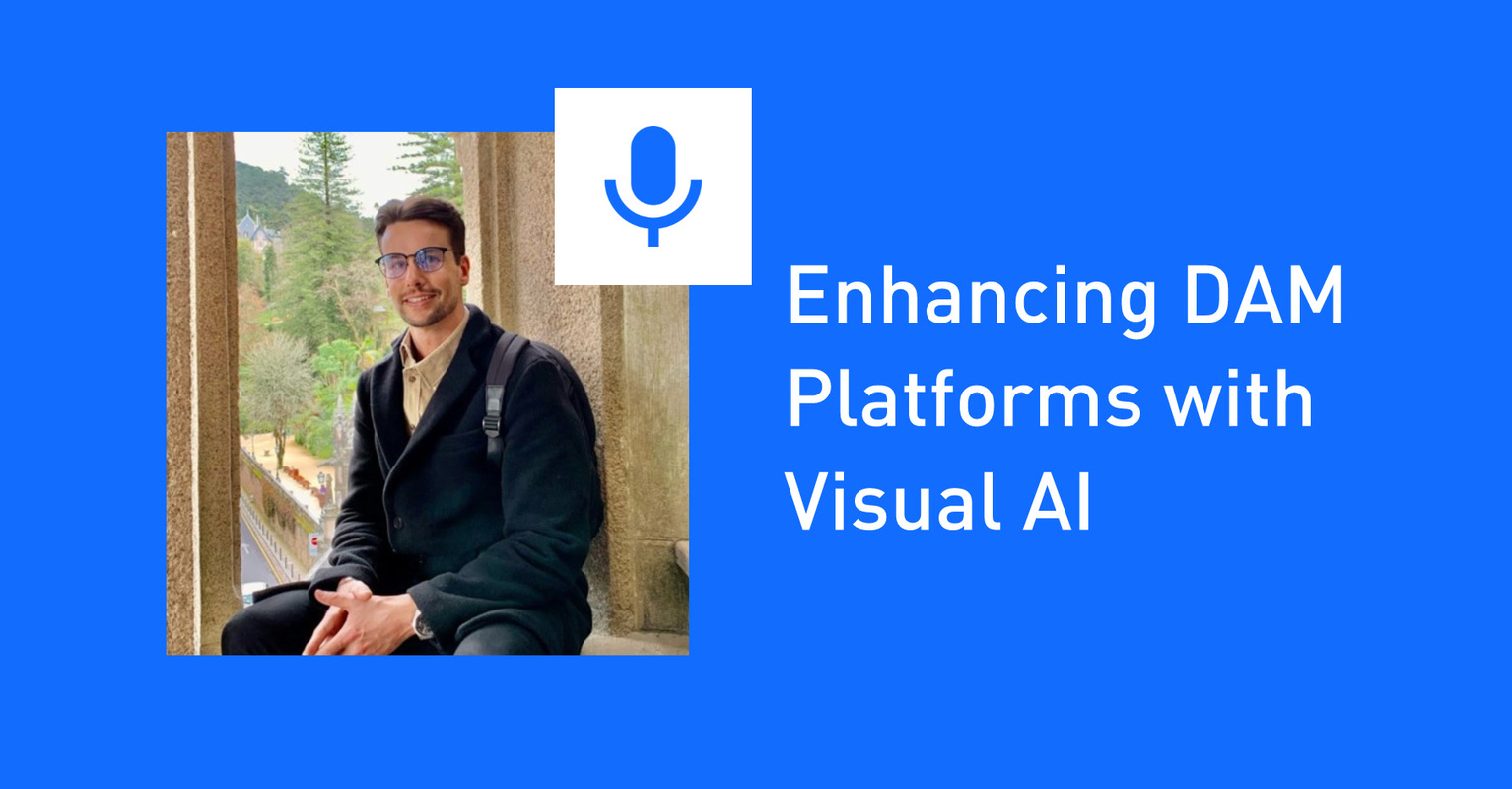 Enhancing DAM Platforms with Visual AI